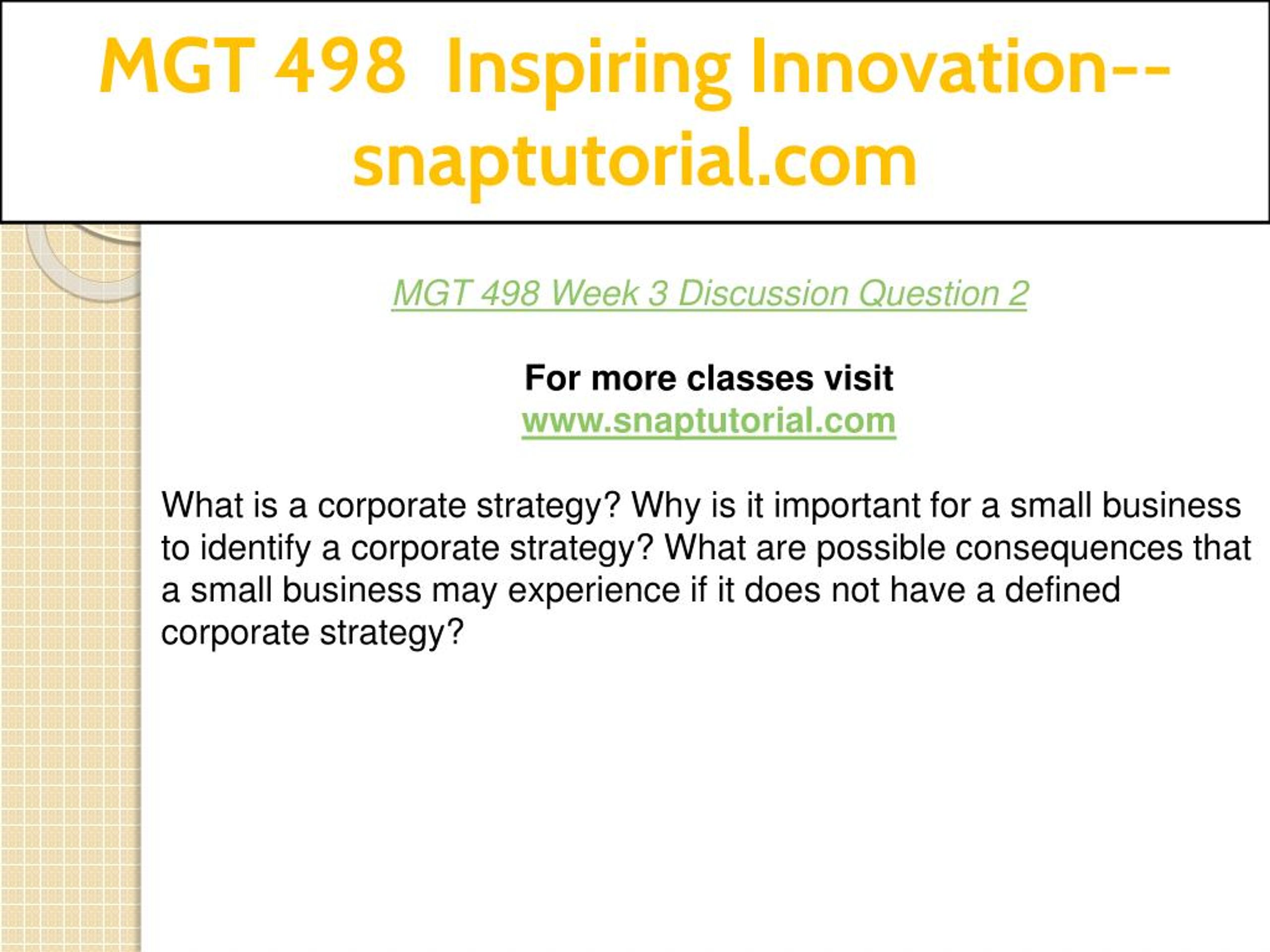 MGT 498 Inspiring Innovation--snaptutorial.com

MGT 498 Week 3 Discussion Question 2

For more classes visit
www.snaptutorial.com

What is a corporate strategy? Why is it important for a small business to identify a corporate strategy? What are possible consequences that a small business may experience if it does not have a defined corporate strategy?